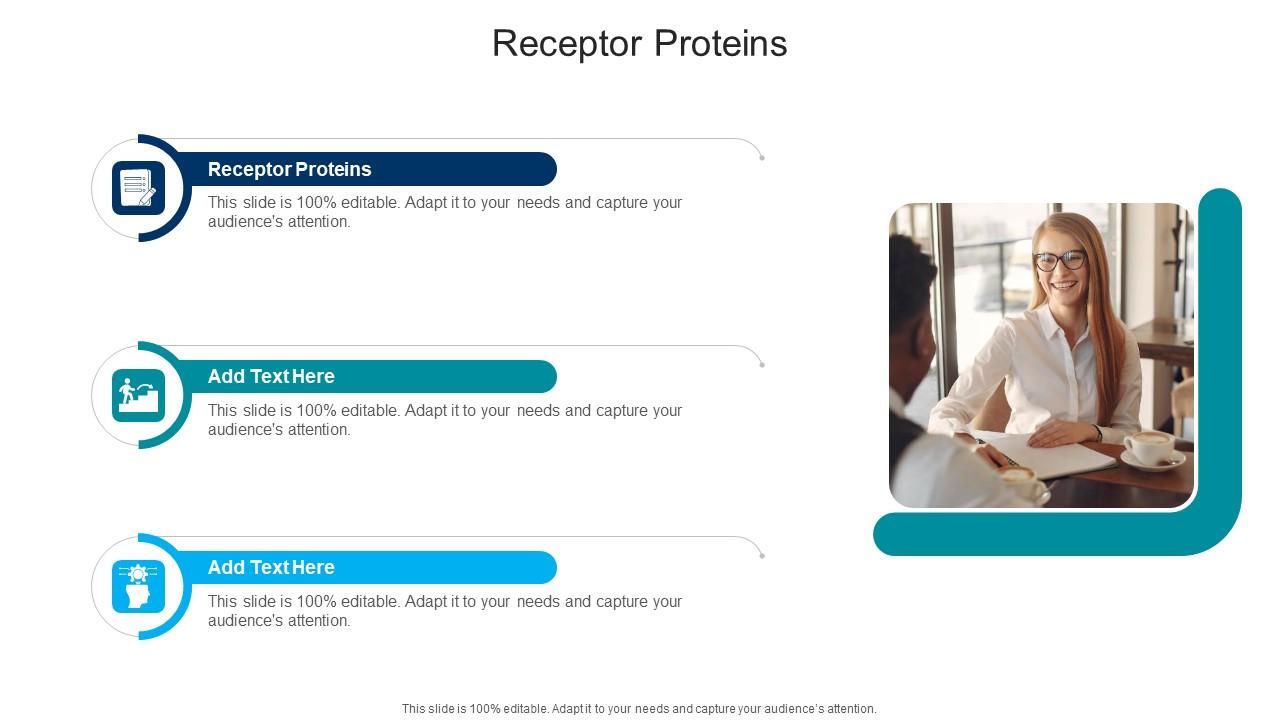 Receptor Proteins

Receptor Proteins

This slide is 100% editable. Adapt it to your needs and capture your audience's attention.

Add Text Here

This slide is 100% editable. Adapt it to your needs and capture your audience's attention.

Add Text Here

This slide is 100% editable. Adapt it to your needs and capture your audience's attention.

This slide is 100% editable. Adapt it to your needs and capture your audience's attention.